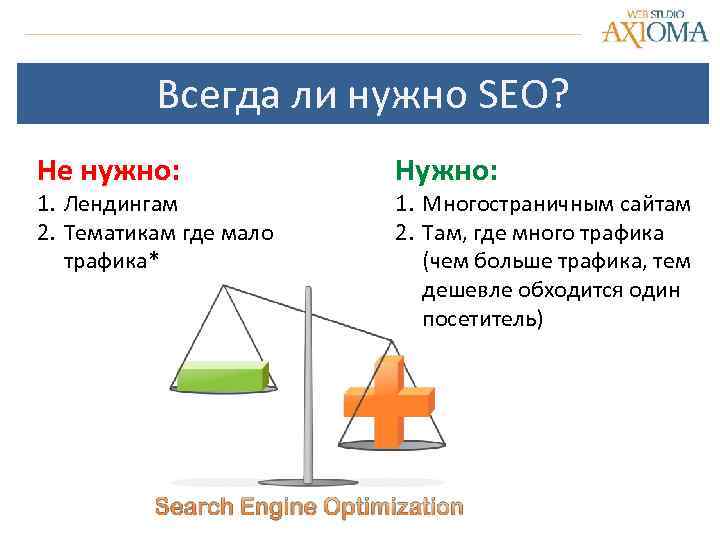 WEB STUDIO
AXIOMA

Всегда ли нужно SEO?

Не нужно:
1. Лендингам
2. Тематикам где мало трафика*

Нужно:
1. Многостраничным сайтам
2. Там, где много трафика (чем больше трафика, тем дешевле обходится один посетитель)

Search Engine Optimization